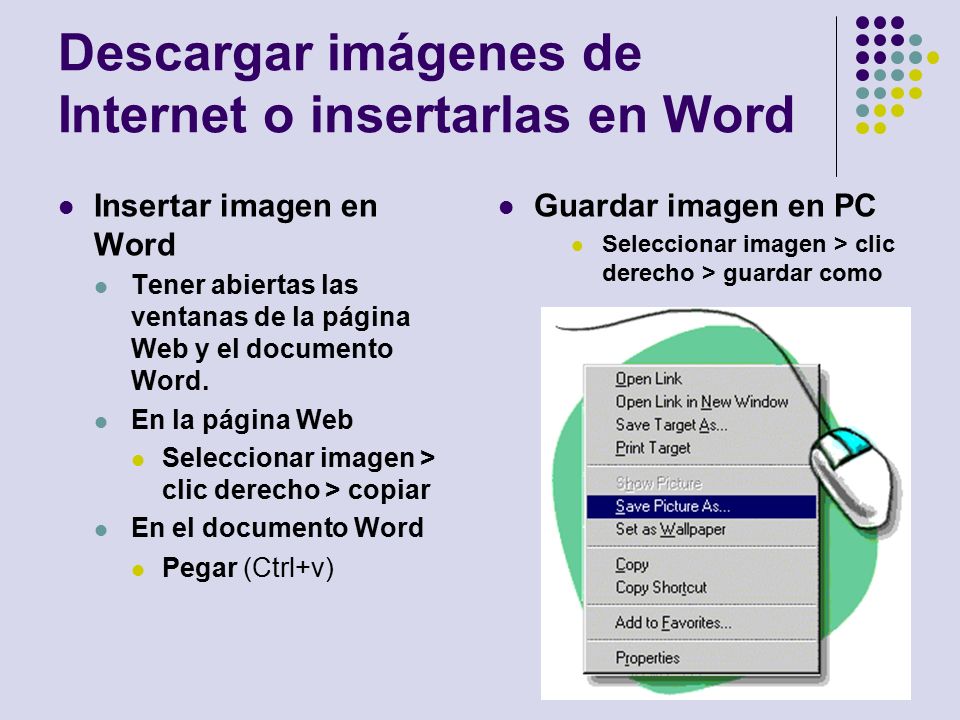 Descargar imágenes de Internet o insertarlas en Word

Insertar imagen en Word
Tener abiertas las ventanas de la página Web y el documento Word.
En la página Web
Seleccionar imagen > clic derecho > copiar
En el documento Word
Pegar (Ctrl+v)

Guardar imagen en PC
Seleccionar imagen > clic derecho > guardar como

Open Link
Open Link in New Window
Save Target As...
Print Target
Show Picture
Save Picture As...
Set as Wallpaper
Copy
Copy Shortcut
Add to Favorites...
Properties